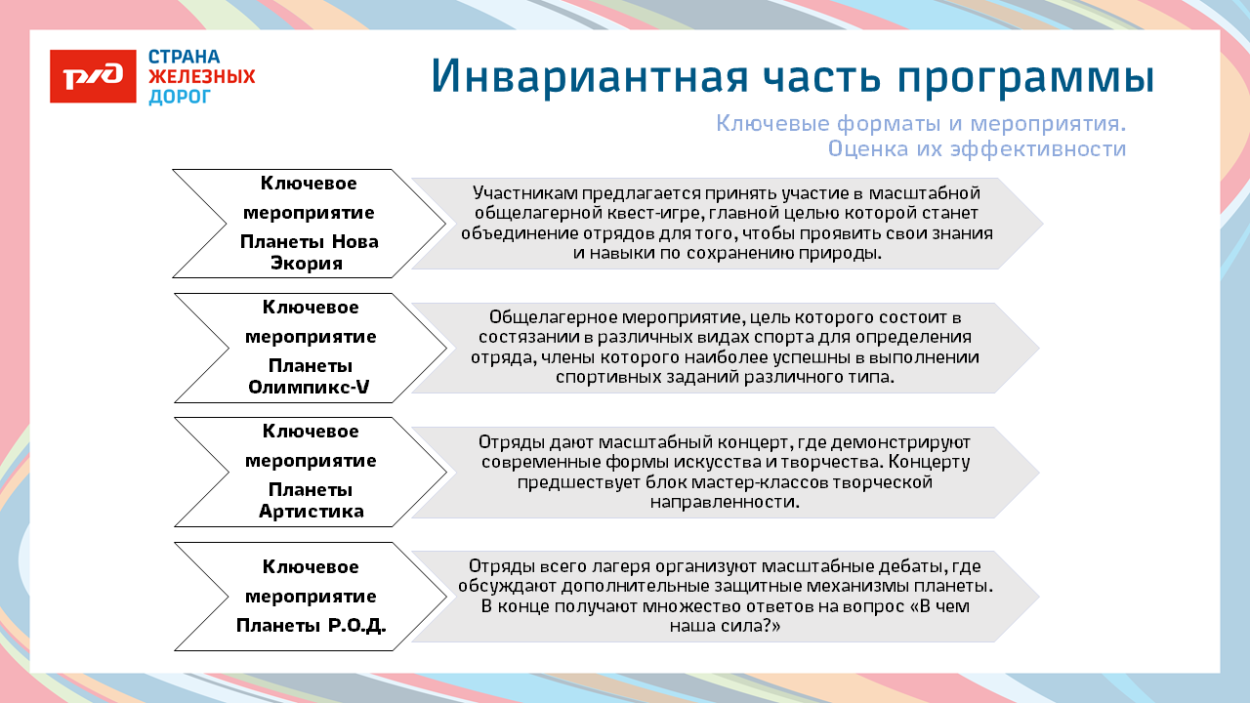 РЖД

СТРАНА ЖЕЛЕЗНЫХ ДОРОГ

Инвариантная часть программы

Ключевые форматы и мероприятия. Оценка их эффективности

Ключевое мероприятие Планеты Нова Экория

Участникам предлагается принять участие в масштабной общелагерной квест-игре, главной целью которой станет объединение отрядов для того, чтобы проявить свои знания и навыки по сохранению природы.

Ключевое мероприятие Планеты Олимпикс-V

Общелагерное мероприятие, цель которого состоит в состязании в различных видах спорта для определения отряда, члены которого наиболее успешны в выполнении спортивных заданий различного типа.

Ключевое мероприятие Планеты Артистика

Отряды дают масштабный концерт, где демонстрируют современные формы искусства и творчества. Концерту предшествует блок мастер-классов творческой направленности.

Ключевое мероприятие Планеты Р.О.Д.

Отряды всего лагеря организуют масштабные дебаты, где обсуждают дополнительные защитные механизмы планеты. В конце получают множество ответов на вопрос «В чем наша сила?»